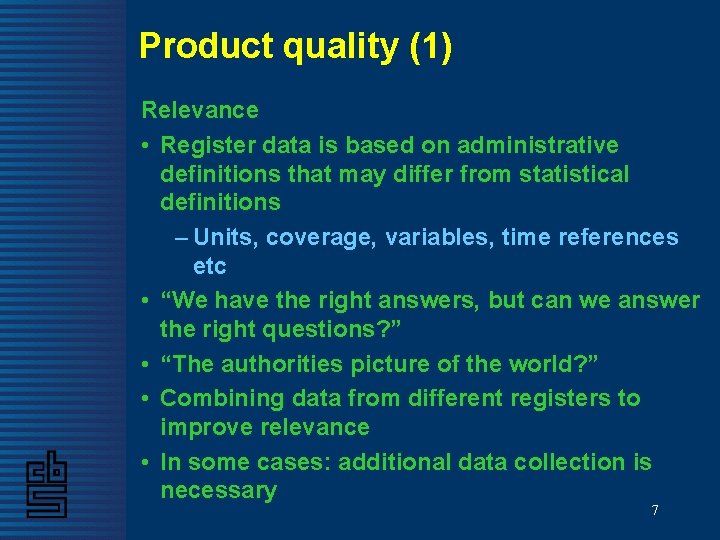 Product quality (1)

Relevance

• Register data is based on administrative definitions that may differ from statistical definitions

– Units, coverage, variables, time references etc

• “We have the right answers, but can we answer the right questions?”

• “The authorities picture of the world?”

• Combining data from different registers to improve relevance

• In some cases: additional data collection is necessary

cbs

7